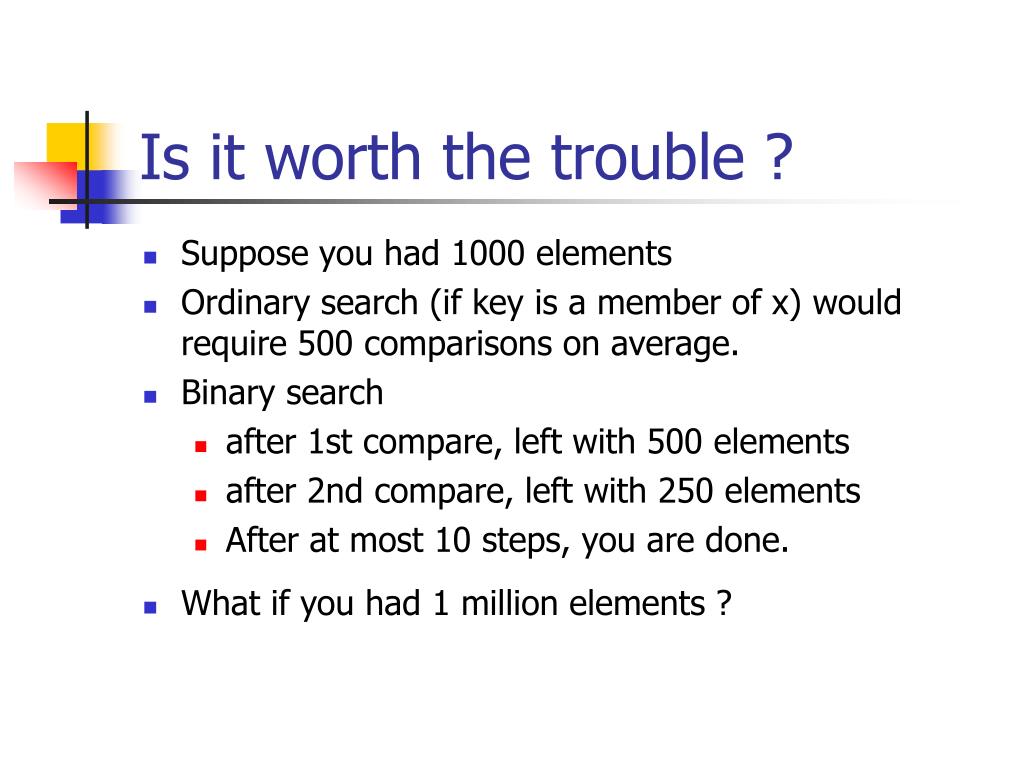 Is it worth the trouble ?

- Suppose you had 1000 elements
- Ordinary search (if key is a member of x) would require 500 comparisons on average.
- Binary search
  - after 1st compare, left with 500 elements
  - after 2nd compare, left with 250 elements
  - After at most 10 steps, you are done.
- What if you had 1 million elements ?